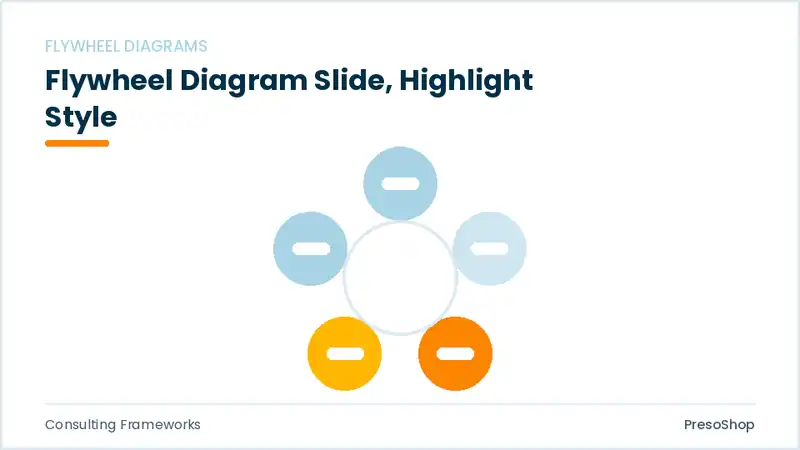 FLYWHEEL DIAGRAMS

Flywheel Diagram Slide, Highlight Style

Consulting Frameworks

PresoShop